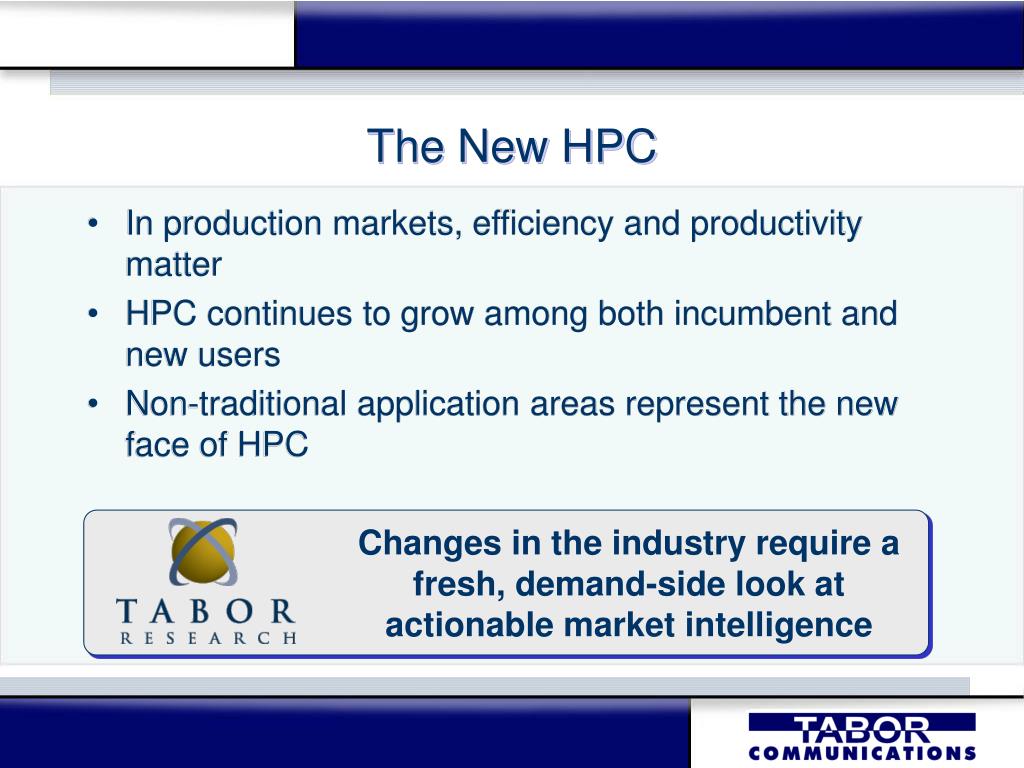 The New HPC

• In production markets, efficiency and productivity matter
• HPC continues to grow among both incumbent and new users
• Non-traditional application areas represent the new face of HPC

TABOR
RESEARCH

Changes in the industry require a fresh, demand-side look at actionable market intelligence

TABOR
COMMUNICATIONS